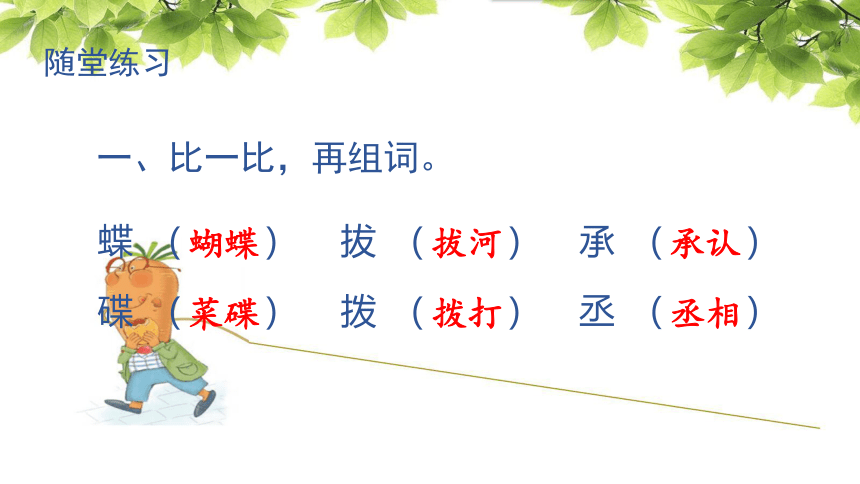 随堂练习

一、比一比，再组词。

蝶（蝴蝶）　拔（拔河）　承（承认）
碟（菜碟）　拨（拨打）　丞（丞相）